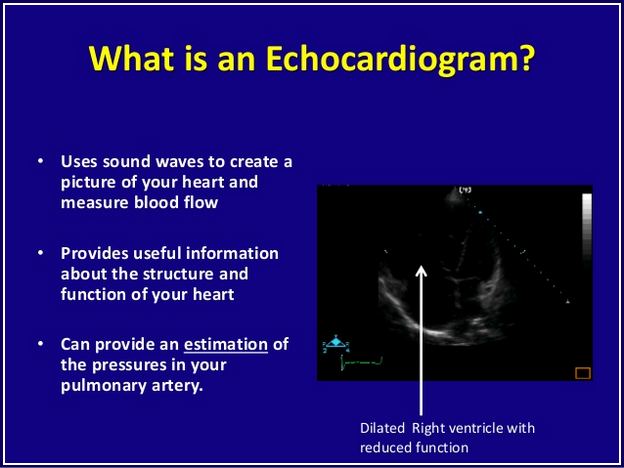 What is an Echocardiogram?

• Uses sound waves to create a picture of your heart and measure blood flow

• Provides useful information about the structure and function of your heart

• Can provide an estimation of the pressures in your pulmonary artery.

Dilated Right ventricle with reduced function